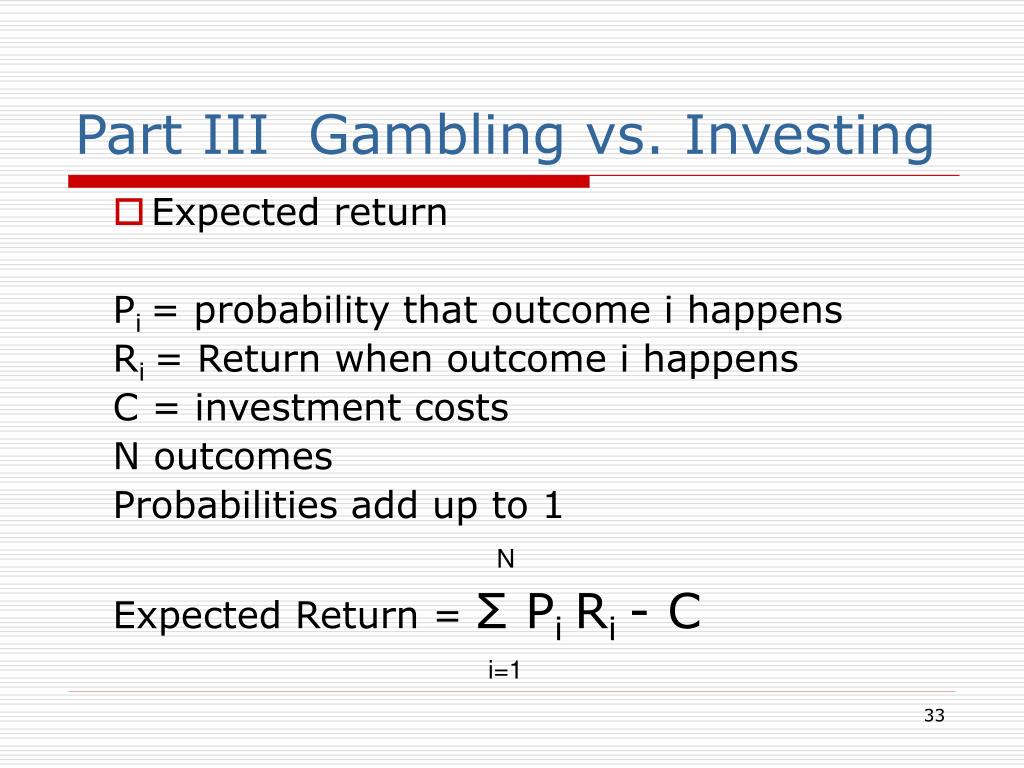 Part III Gambling vs. Investing

Expected return

$P_i$ = probability that outcome i happens
$R_i$ = Return when outcome i happens
C = investment costs
N outcomes
Probabilities add up to 1

Expected Return = $\sum_{i=1}^{N} P_i R_i - C$

33